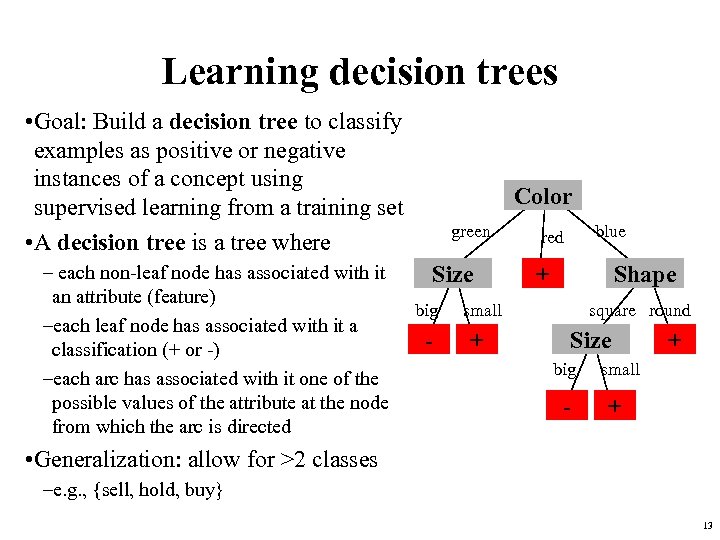 Learning decision trees

•Goal: Build a **decision tree** to classify examples as positive or negative instances of a concept using supervised learning from a training set

•A **decision tree** is a tree where

– each non-leaf node has associated with it an attribute (feature)

–each leaf node has associated with it a classification (+ or -)

–each arc has associated with it one of the possible values of the attribute at the node from which the arc is directed

•Generalization: allow for >2 classes

–e.g., {sell, hold, buy}

Color
green
red
blue
Size
+
Shape
big
small
square
round
-
+
Size
+
big
small
-
+

13